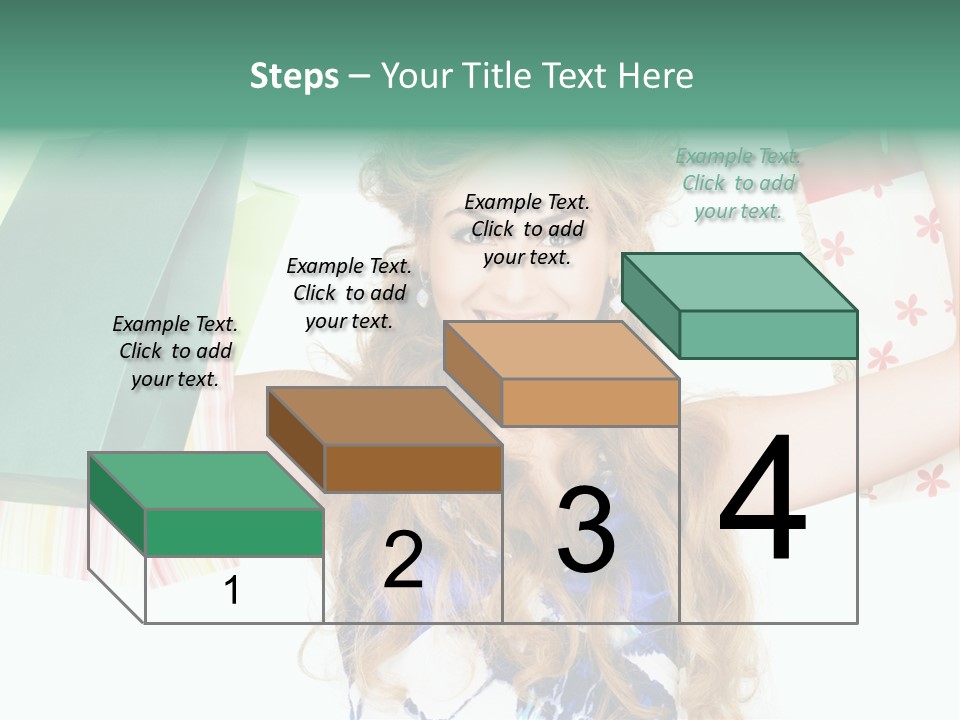 Steps – Your Title Text Here

Example Text. Click to add your text.

Example Text. Click to add your text.

Example Text. Click to add your text.

Example Text. Click to add your text.

1

2

3

4